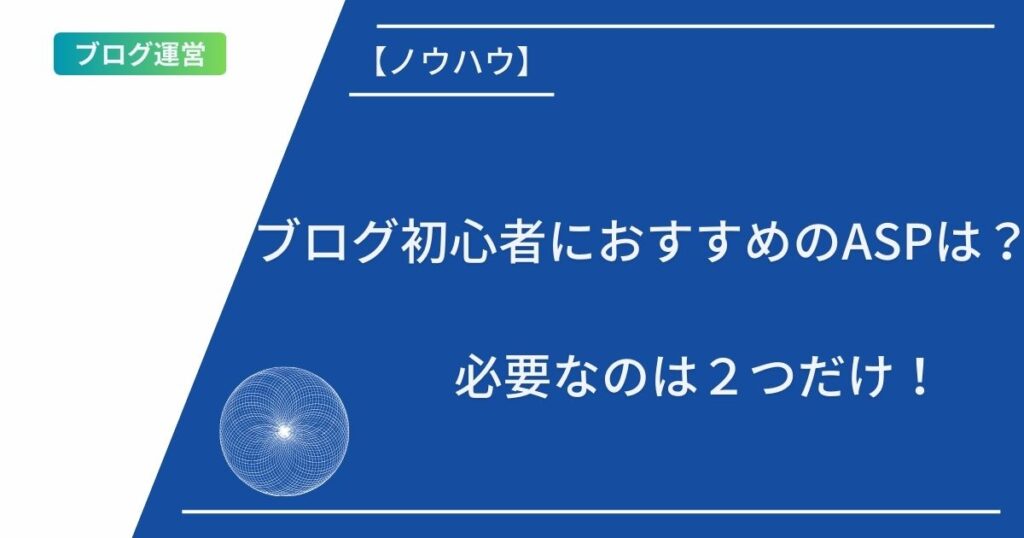 ブログ運営

【ノウハウ】

ブログ初心者におすすめのASPは？

必要なのは２つだけ！